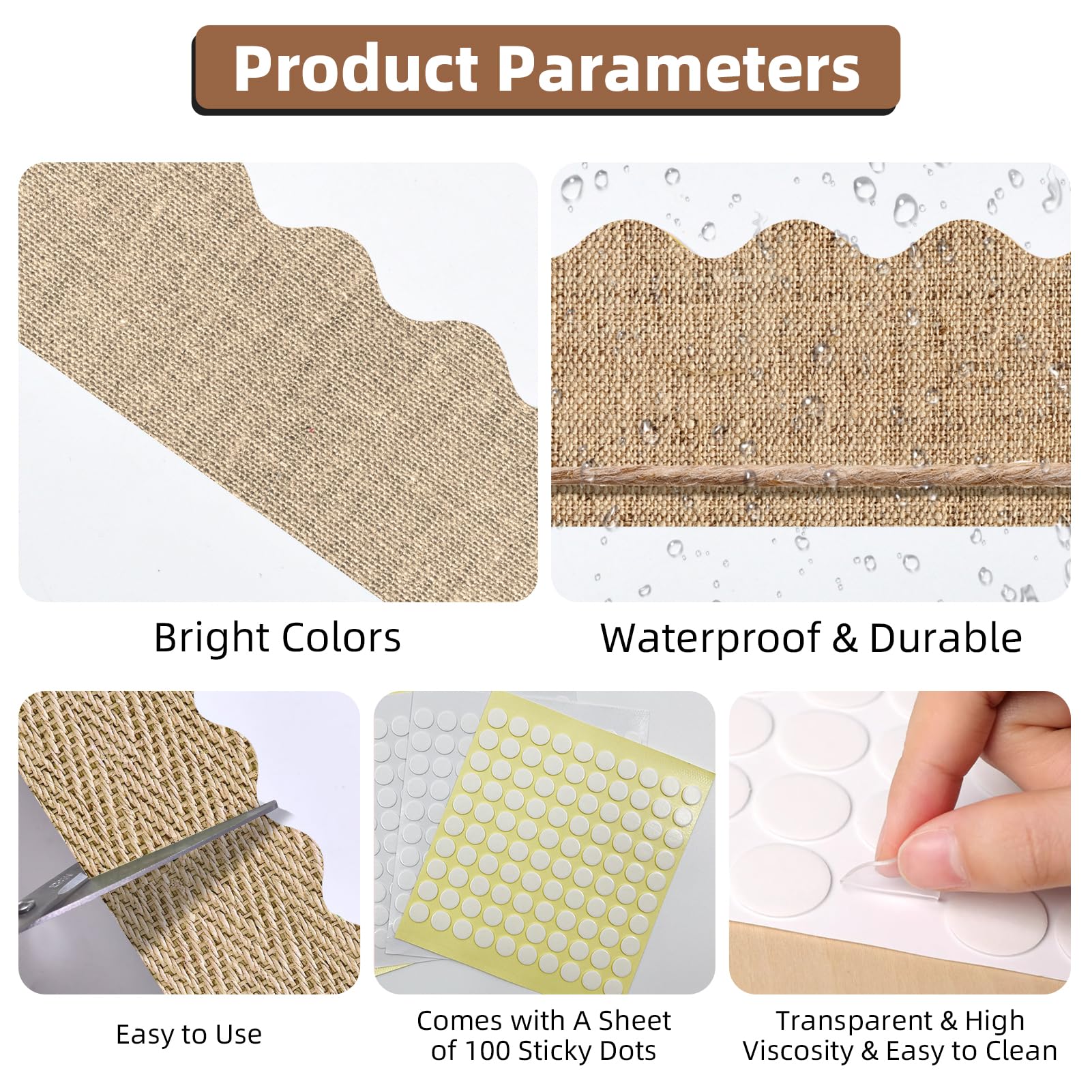 Product Parameters

Bright Colors

Waterproof & Durable

Easy to Use

Comes with A Sheet of 100 Sticky Dots

Transparent & High Viscosity & Easy to Clean